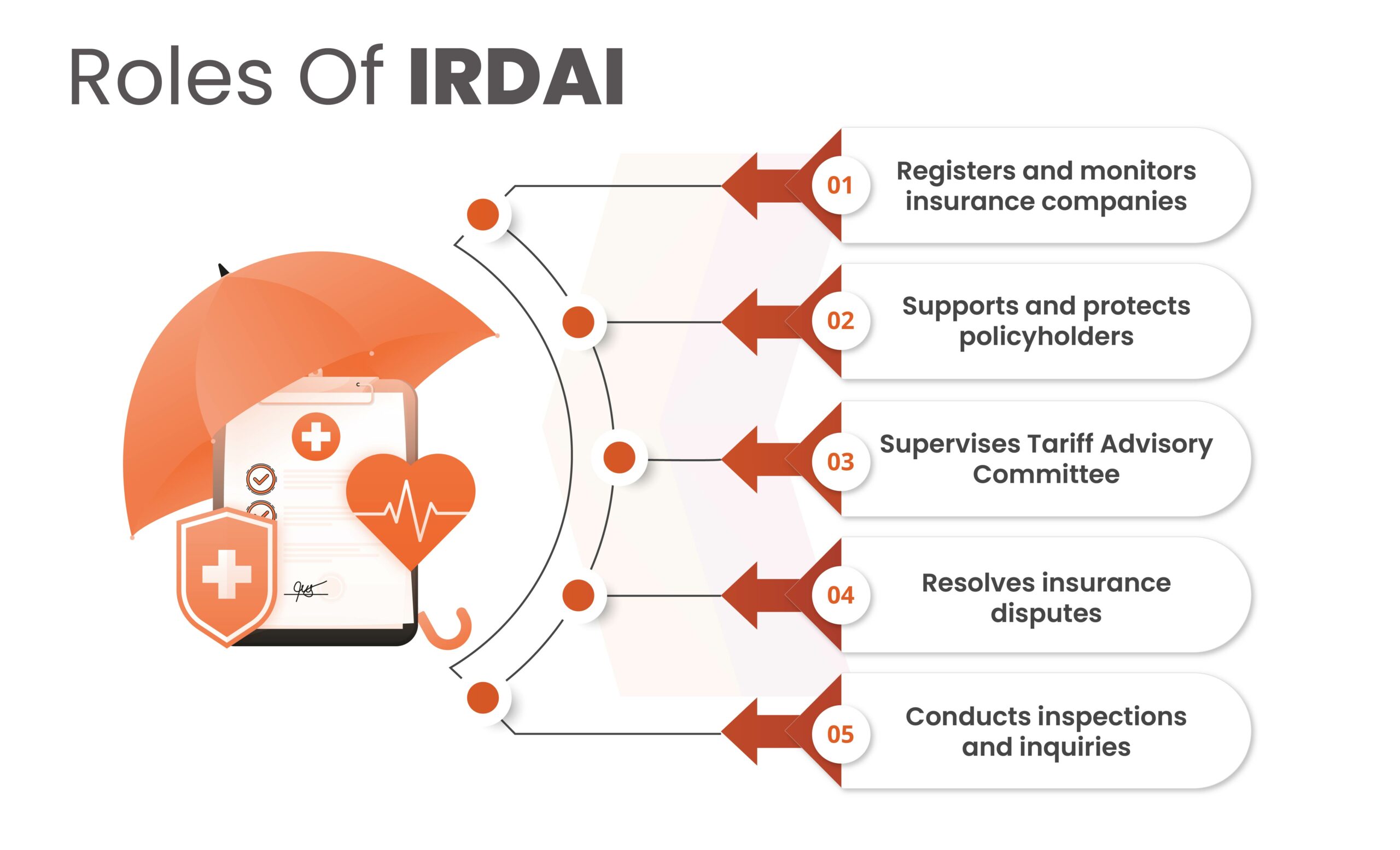 Roles Of IRDAI

01 Registers and monitors insurance companies

02 Supports and protects policyholders

03 Supervises Tariff Advisory Committee

04 Resolves insurance disputes

05 Conducts inspections and inquiries